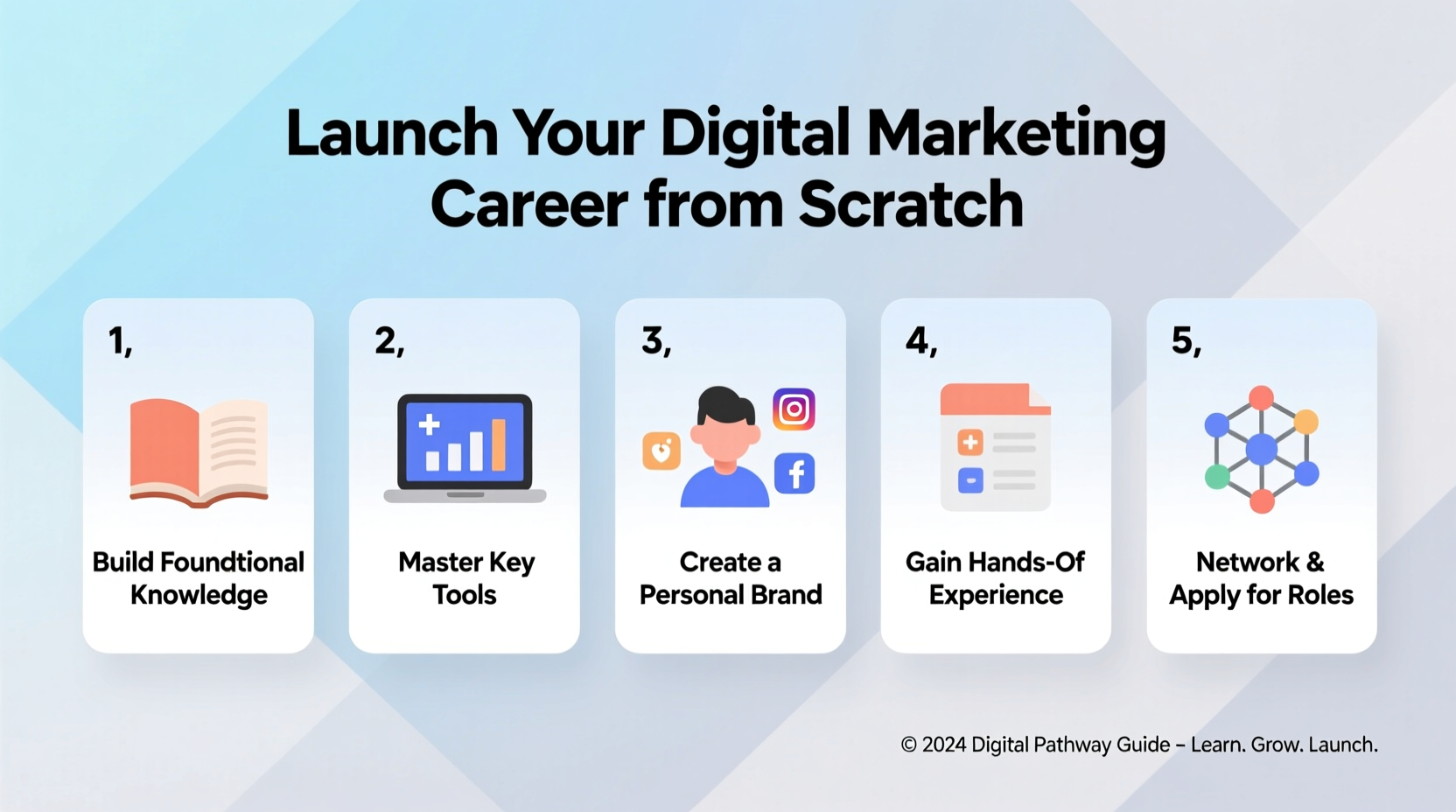 Launch Your Digital Marketing Career from Scratch

1,

Build Foundtional Knowledge

2,

Master Key Tools

3,

Create a Personal Brand

4,

Gain Hands-Of Experience

5,

Network & Apply for Roles

© 2024 Digital Pathway Guide – Learn. Grow. Launch.